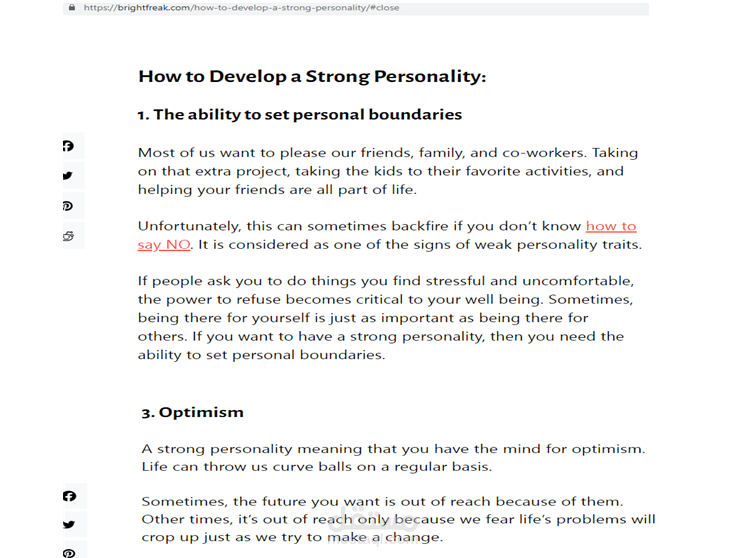 https://brightfreak.com/how-to-develop-a-strong-personality/#close

How to Develop a Strong Personality:

1. The ability to set personal boundaries

Most of us want to please our friends, family, and co-workers. Taking on that extra project, taking the kids to their favorite activities, and helping your friends are all part of life.

Unfortunately, this can sometimes backfire if you don't know how to say NO. It is considered as one of the signs of weak personality traits.

If people ask you to do things you find stressful and uncomfortable, the power to refuse becomes critical to your well being. Sometimes, being there for yourself is just as important as being there for others. If you want to have a strong personality, then you need the ability to set personal boundaries.

3. Optimism

A strong personality meaning that you have the mind for optimism. Life can throw us curve balls on a regular basis.

Sometimes, the future you want is out of reach because of them. Other times, it's out of reach only because we fear life's problems will crop up just as we try to make a change.